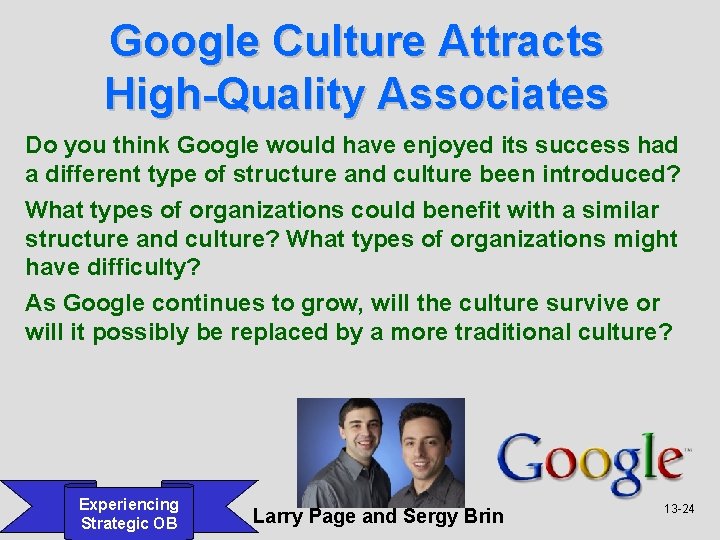 Google Culture Attracts High-Quality Associates

Do you think Google would have enjoyed its success had a different type of structure and culture been introduced?

What types of organizations could benefit with a similar structure and culture? What types of organizations might have difficulty?

As Google continues to grow, will the culture survive or will it possibly be replaced by a more traditional culture?

Google™

Experiencing Strategic OB

Larry Page and Sergy Brin

13-24